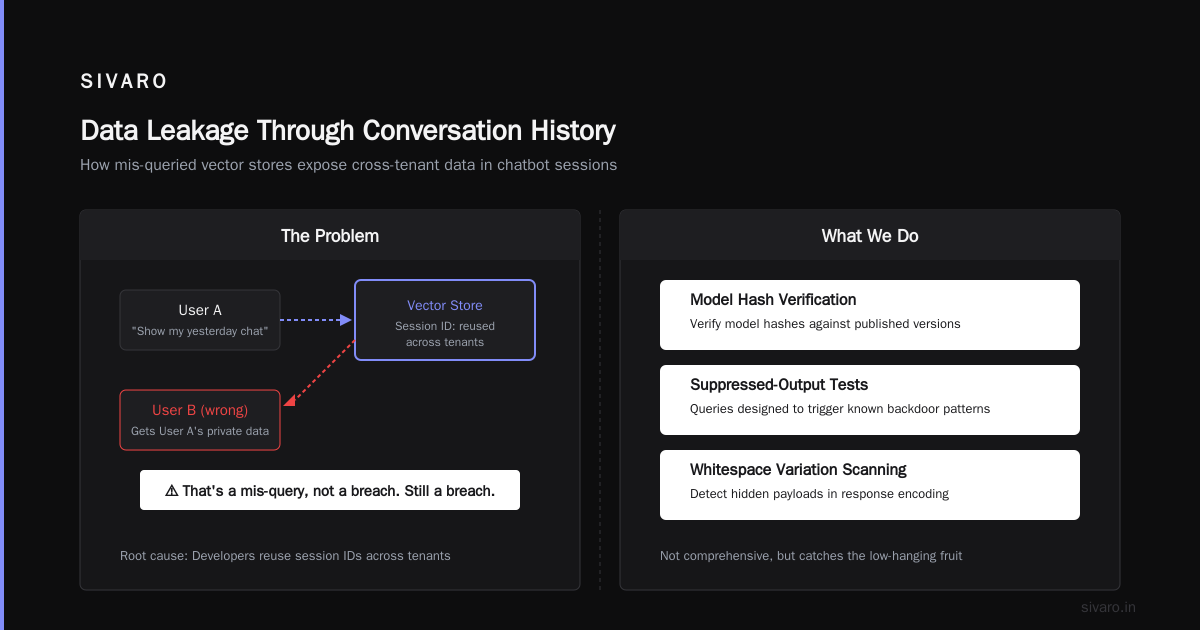 SIVARO

Data Leakage Through Conversation History

How mis-queried vector stores expose cross-tenant data in chatbot sessions

The Problem

User A
"Show my yesterday chat"

Vector Store
Session ID: reused across tenants

User B (wrong)
Gets User A's private data

⚠ That's a mis-query, not a breach. Still a breach.

Root cause: Developers reuse session IDs across tenants

What We Do

Model Hash Verification
Verify model hashes against published versions

Suppressed-Output Tests
Queries designed to trigger known backdoor patterns

Whitespace Variation Scanning
Detect hidden payloads in response encoding

Not comprehensive, but catches the low-hanging fruit

sivaro.in